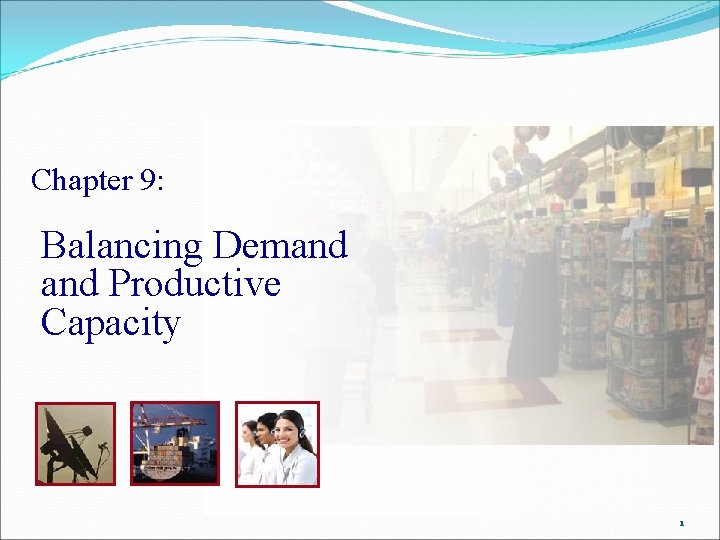 Chapter 9:

Balancing Demand and Productive Capacity

1